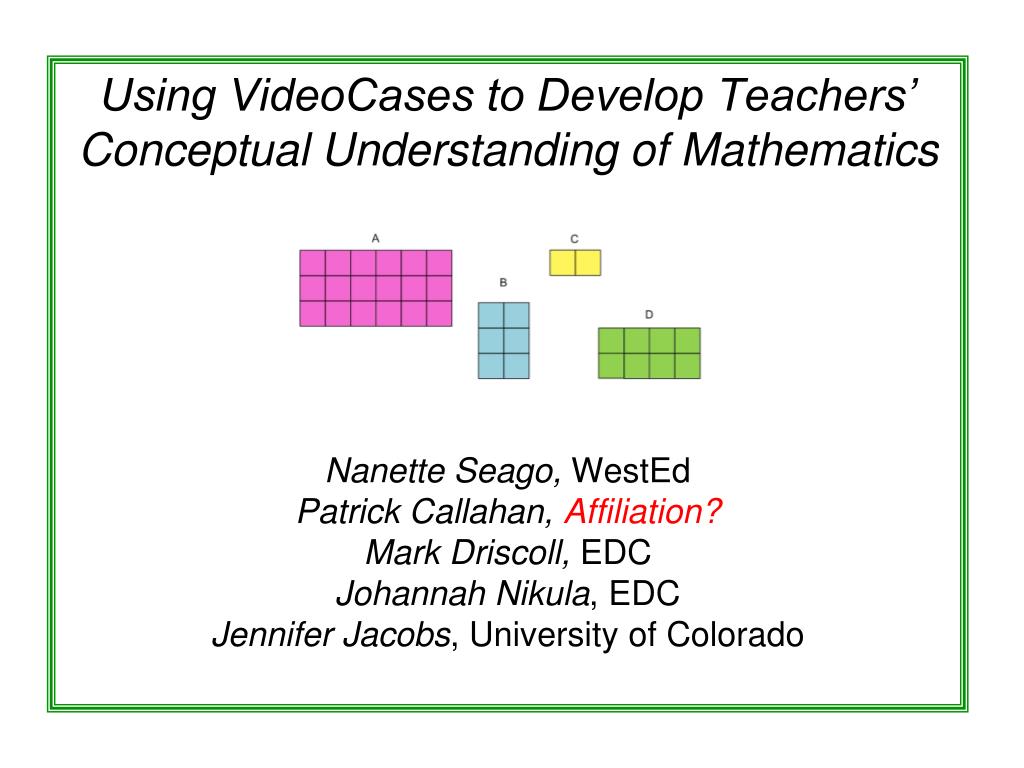 Using VideoCases to Develop Teachers' Conceptual Understanding of Mathematics

A

C

B

D

Nanette Seago, WestEd
Patrick Callahan, Affiliation?
Mark Driscoll, EDC
Johannah Nikula, EDC
Jennifer Jacobs, University of Colorado